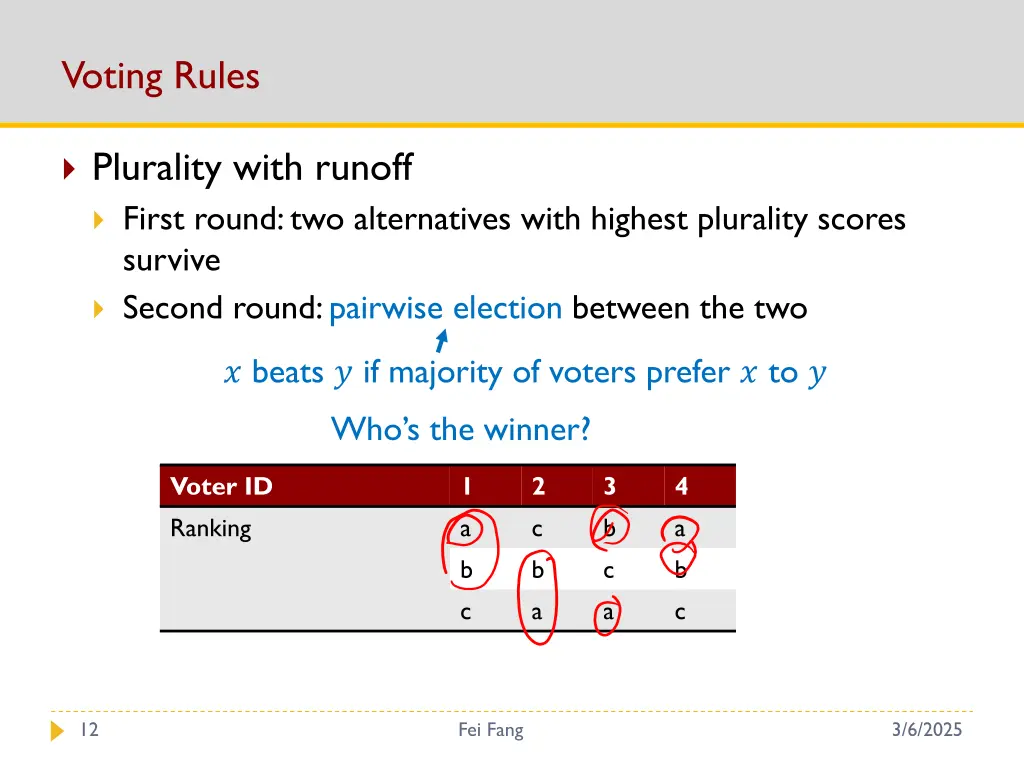 Voting Rules

Plurality with runoff

First round: two alternatives with highest plurality scores survive

Second round: pairwise election between the two

$x$ beats $y$ if majority of voters prefer $x$ to $y$

Who's the winner?

| Voter ID | 1 | 2 | 3 | 4 |
|---|---|---|---|---|
| Ranking | a | c | b | a |
| | b | b | c | b |
| | c | a | a | c |

12

Fei Fang

3/6/2025